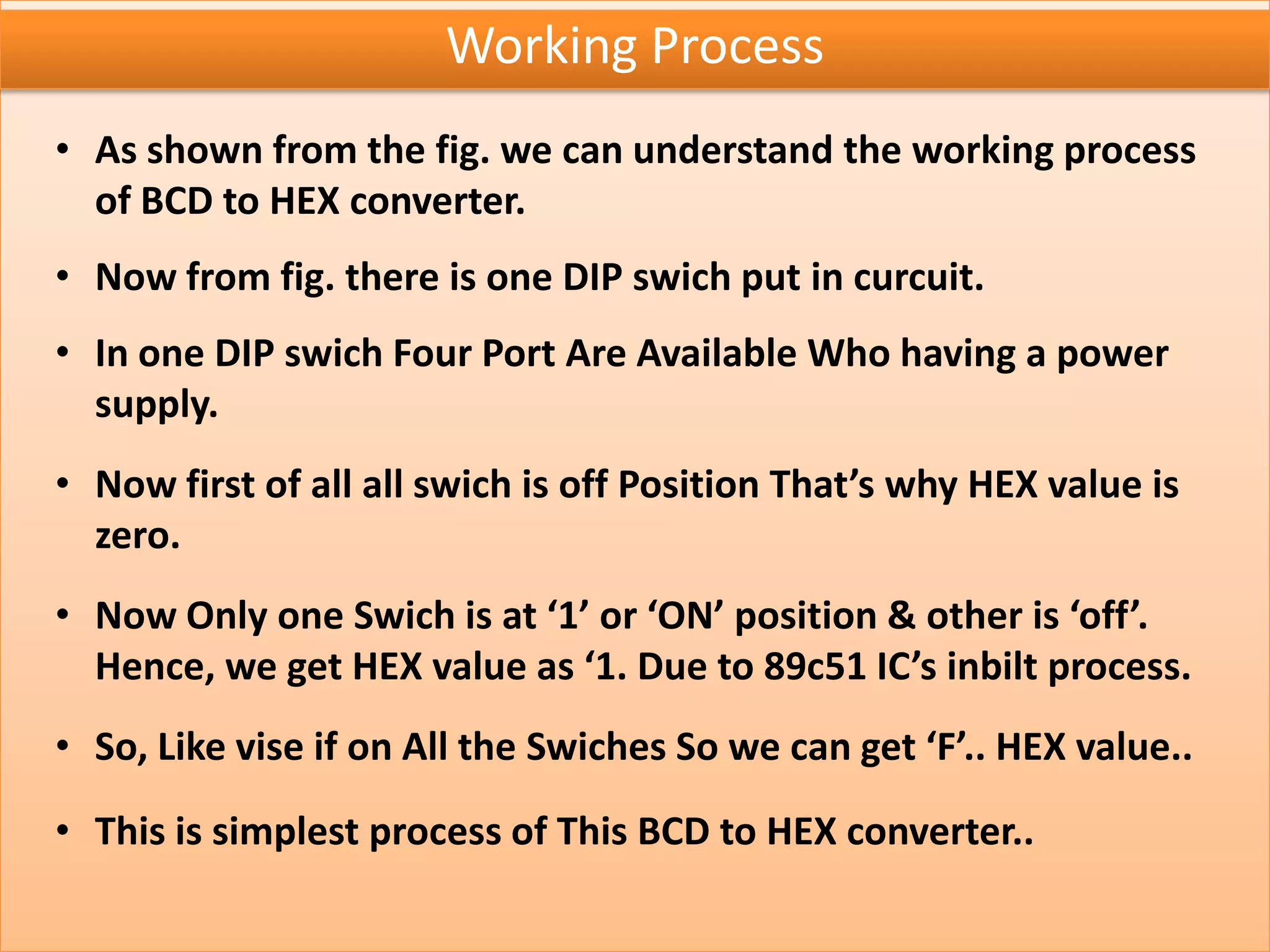 Working Process

• As shown from the fig. we can understand the working process of BCD to HEX converter.

• Now from fig. there is one DIP swich put in curcuit.

• In one DIP swich Four Port Are Available Who having a power supply.

• Now first of all all swich is off Position That’s why HEX value is zero.

• Now Only one Swich is at ‘1’ or ‘ON’ position & other is ‘off’. Hence, we get HEX value as ‘1. Due to 89c51 IC’s inbilt process.

• So, Like vise if on All the Swiches So we can get ‘F’.. HEX value..

• This is simplest process of This BCD to HEX converter..